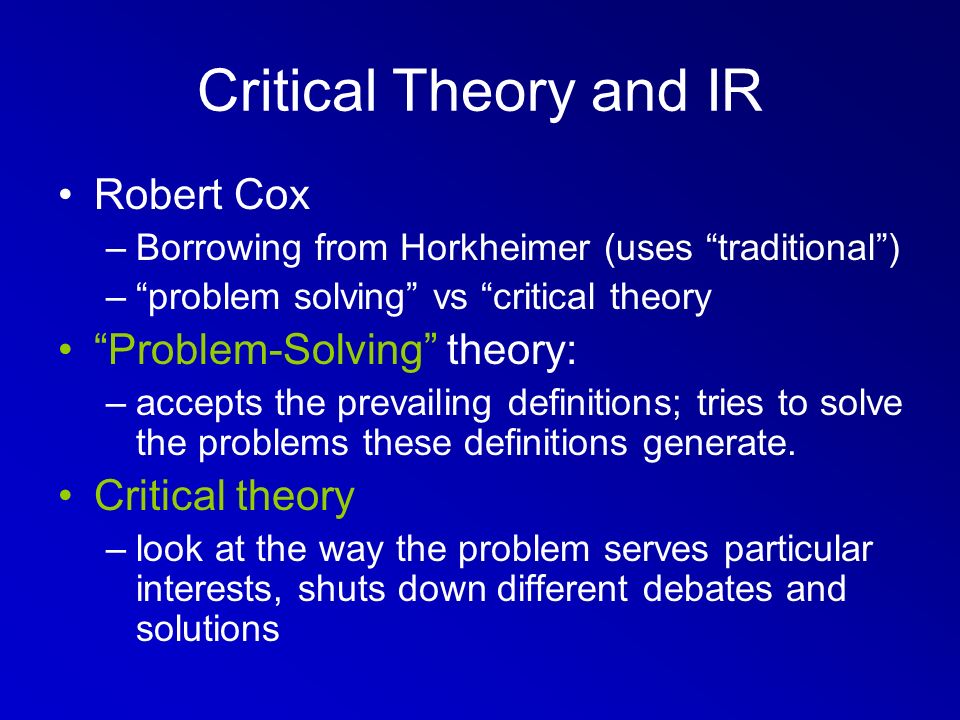 Critical Theory and IR

• Robert Cox
– Borrowing from Horkheimer (uses “traditional”)
– “problem solving” vs “critical theory

• “Problem-Solving” theory:
– accepts the prevailing definitions; tries to solve the problems these definitions generate.

• Critical theory
– look at the way the problem serves particular interests, shuts down different debates and solutions